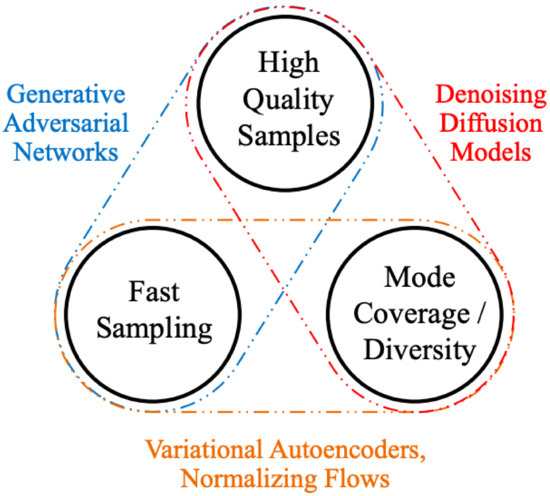 Generative Adversarial Networks

High Quality Samples

Denoising Diffusion Models

Fast Sampling

Mode Coverage / Diversity

Variational Autoencoders, Normalizing Flows